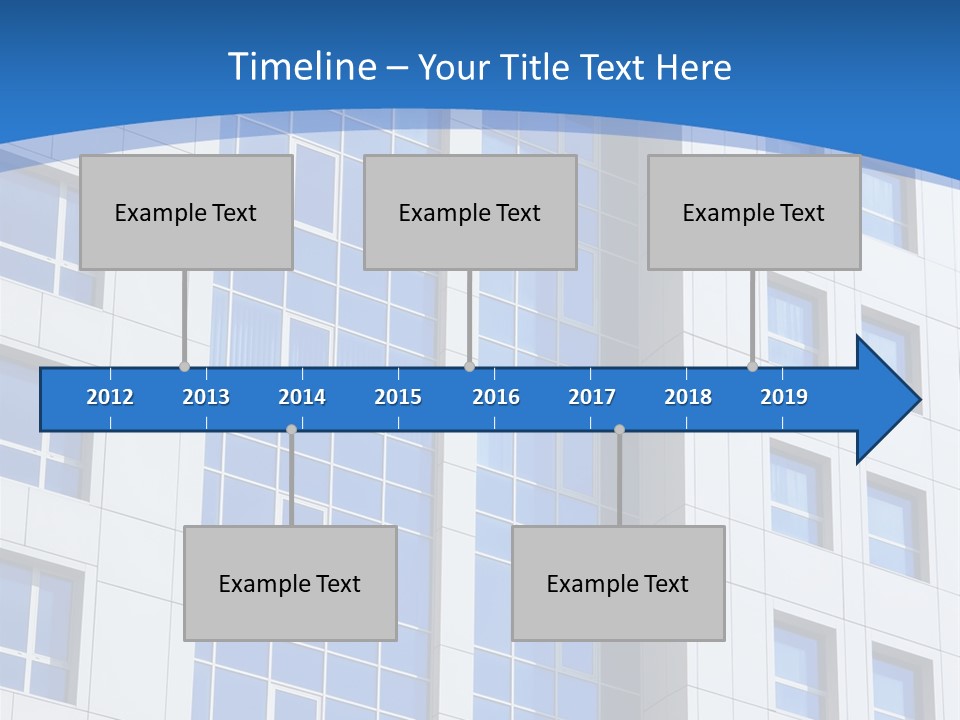 Timeline – Your Title Text Here

Example Text

Example Text

Example Text

2012 2013 2014 2015 2016 2017 2018 2019

Example Text

Example Text